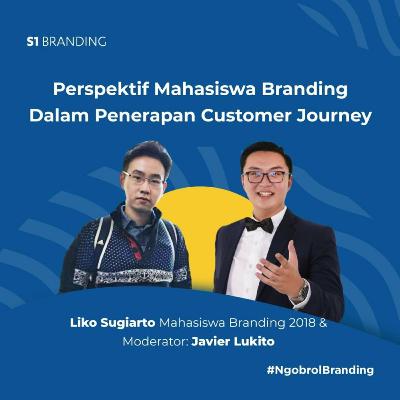 S1 BRANDING

Perspektif Mahasiswa Branding Dalam Penerapan Customer Journey

Liko Sugiarto Mahasiswa Branding 2018 & Moderator: Javier Lukito

#NgobrolBranding